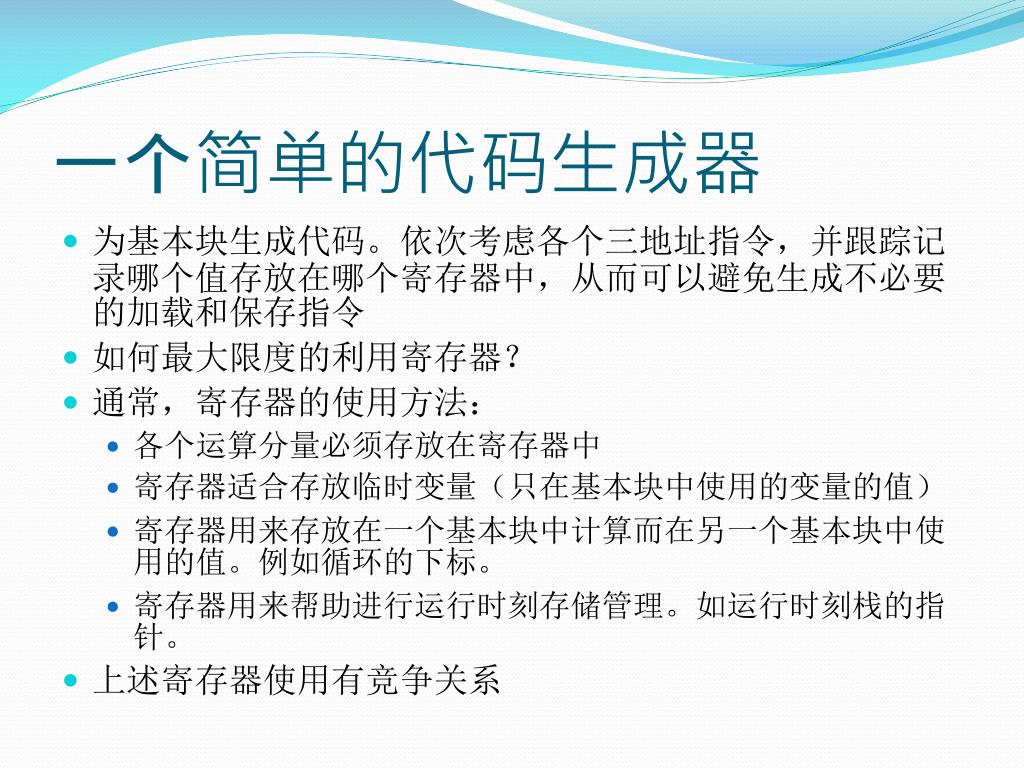 一个简单的代码生成器

为基本块生成代码。依次考虑各个三地址指令，并跟踪记录哪个值存放在哪个寄存器中，从而可以避免生成不必要的加载和保存指令

如何最大限度的利用寄存器？

通常，寄存器的使用方法：

各个运算分量必须存放在寄存器中

寄存器适合存放临时变量（只在基本块中使用的变量的值）

寄存器用来存放在一个基本块中计算而在另一个基本块中使用的值。例如循环的下标。

寄存器用来帮助进行运行时刻存储管理。如运行时刻栈的指针。

上述寄存器使用有竞争关系